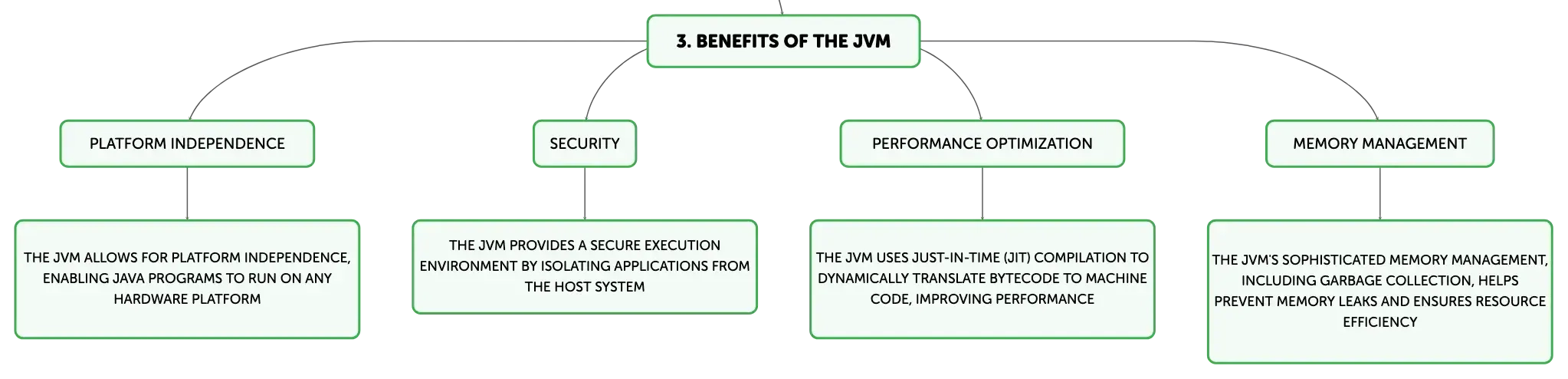 3. BENEFITS OF THE JVM

PLATFORM INDEPENDENCE

THE JVM ALLOWS FOR PLATFORM INDEPENDENCE, ENABLING JAVA PROGRAMS TO RUN ON ANY HARDWARE PLATFORM

SECURITY

THE JVM PROVIDES A SECURE EXECUTION ENVIRONMENT BY ISOLATING APPLICATIONS FROM THE HOST SYSTEM

PERFORMANCE OPTIMIZATION

THE JVM USES JUST-IN-TIME (JIT) COMPILATION TO DYNAMICALLY TRANSLATE BYTECODE TO MACHINE CODE, IMPROVING PERFORMANCE

MEMORY MANAGEMENT

THE JVM'S SOPHISTICATED MEMORY MANAGEMENT, INCLUDING GARBAGE COLLECTION, HELPS PREVENT MEMORY LEAKS AND ENSURES RESOURCE EFFICIENCY